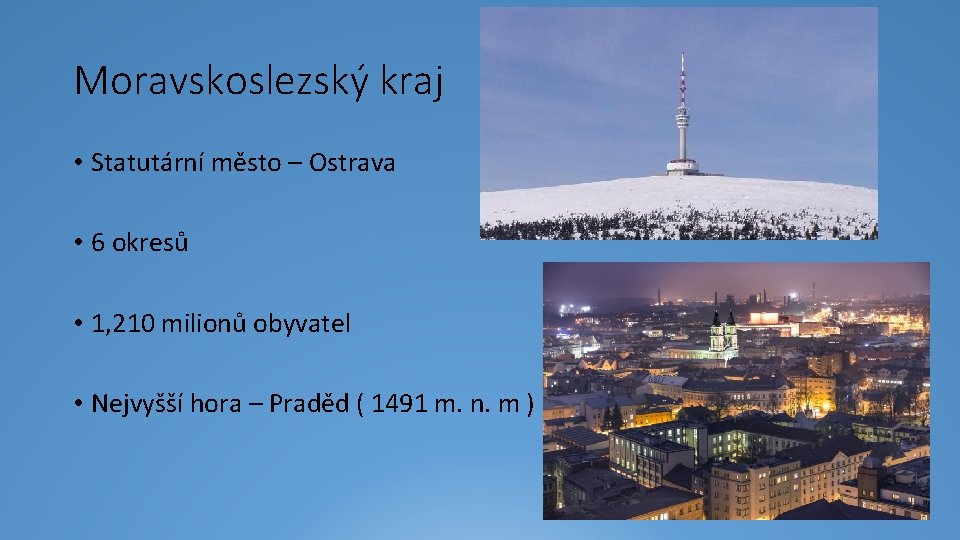 Moravskoslezský kraj

• Statutární město – Ostrava

• 6 okresů

• 1,210 milionů obyvatel

• Nejvyšší hora – Praděd ( 1491 m. n. m )